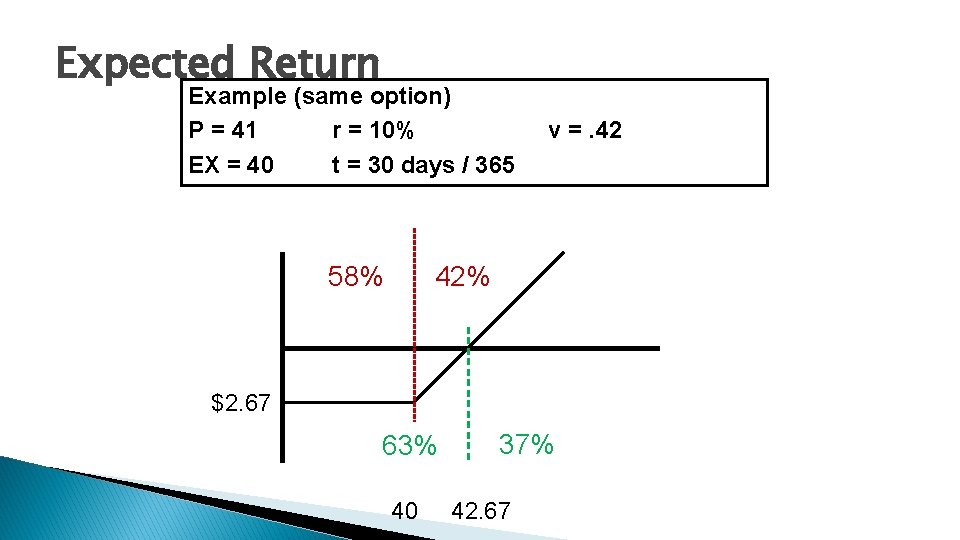 Expected Return

Example (same option)
P = 41 r = 10% v = .42
EX = 40 t = 30 days / 365

58%
42%
$2.67
63%
37%
40
42.67